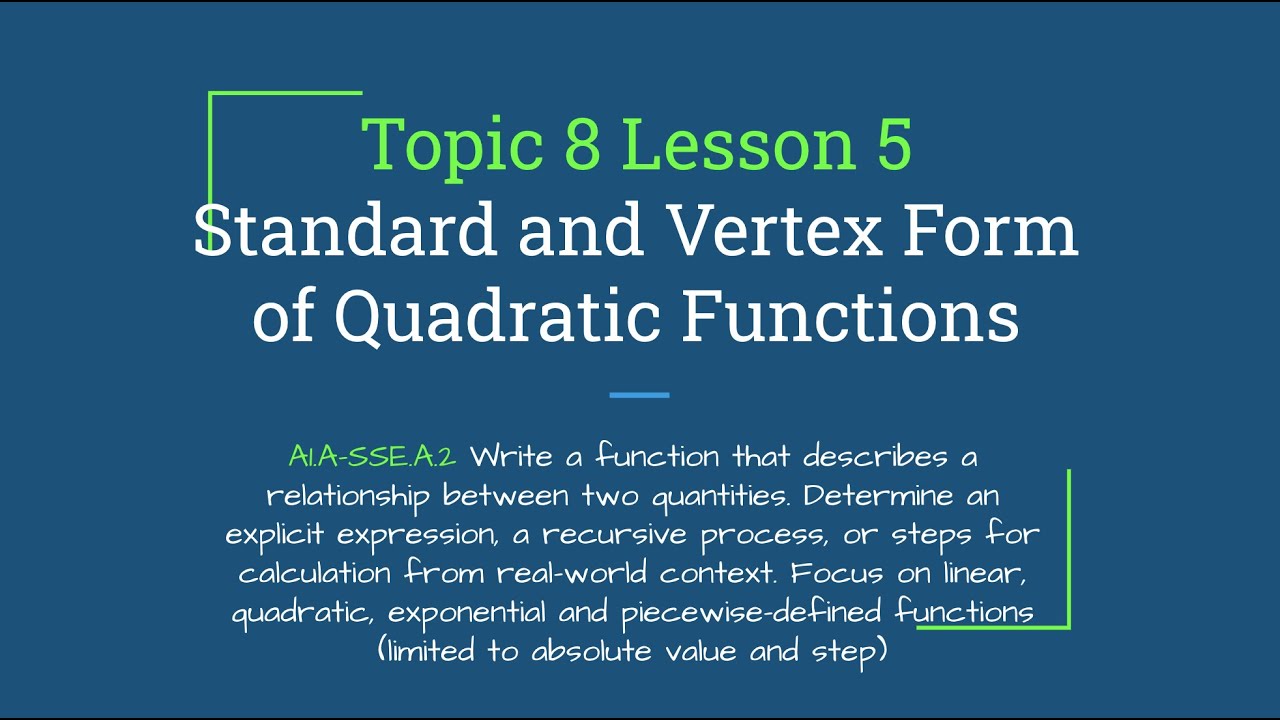 Topic 8 Lesson 5
Standard and Vertex Form of Quadratic Functions

A1.A-SSE.A.2 Write a function that describes a relationship between two quantities. Determine an explicit expression, a recursive process, or steps for calculation from real-world context. Focus on linear, quadratic, exponential and piecewise-defined functions (limited to absolute value and step)